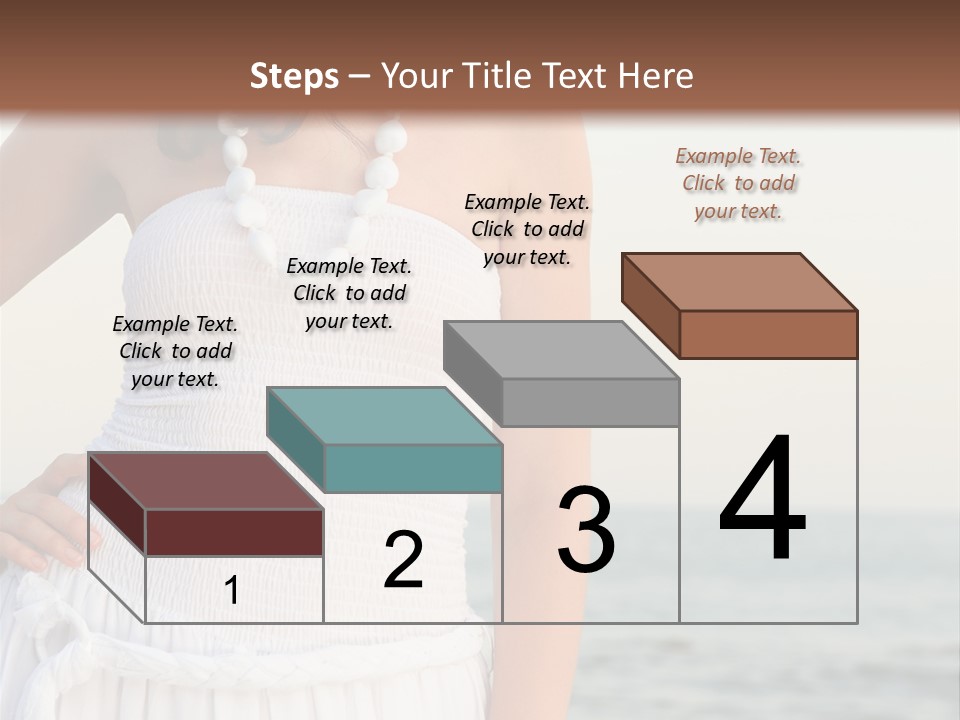 Steps – Your Title Text Here

Example Text. Click to add your text.

Example Text. Click to add your text.

Example Text. Click to add your text.

Example Text. Click to add your text.

1

2

3

4